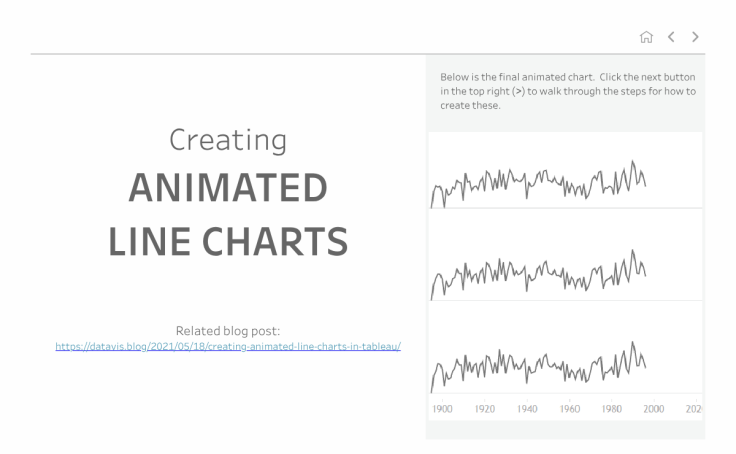 Creating
ANIMATED
LINE CHARTS

Related blog post:
https://datavis.blog/2021/05/18/creating-animated-line-charts-in-tableau/

Below is the final animated chart. Click the next button in the top right (>) to walk through the steps for how to create these.

1900 1920 1940 1960 1980 2000 202